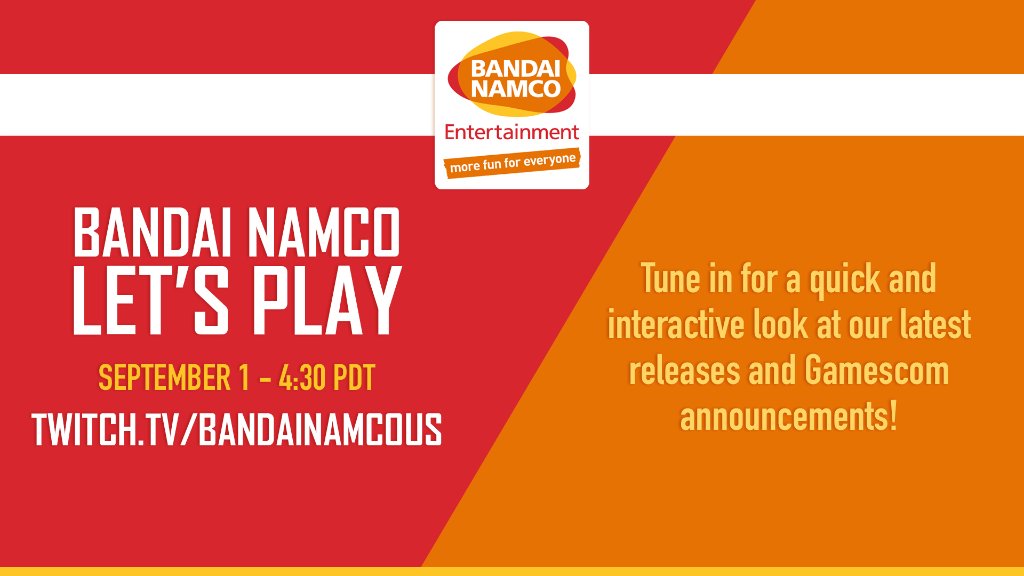 BANDAI NAMCO
Entertainment
more fun for everyone

BANDAI NAMCO
LET'S PLAY

SEPTEMBER 1 - 4:30 PDT
TWITCH.TV/BANDAINAMCOUS

Tune in for a quick and interactive look at our latest releases and Gamescom announcements!